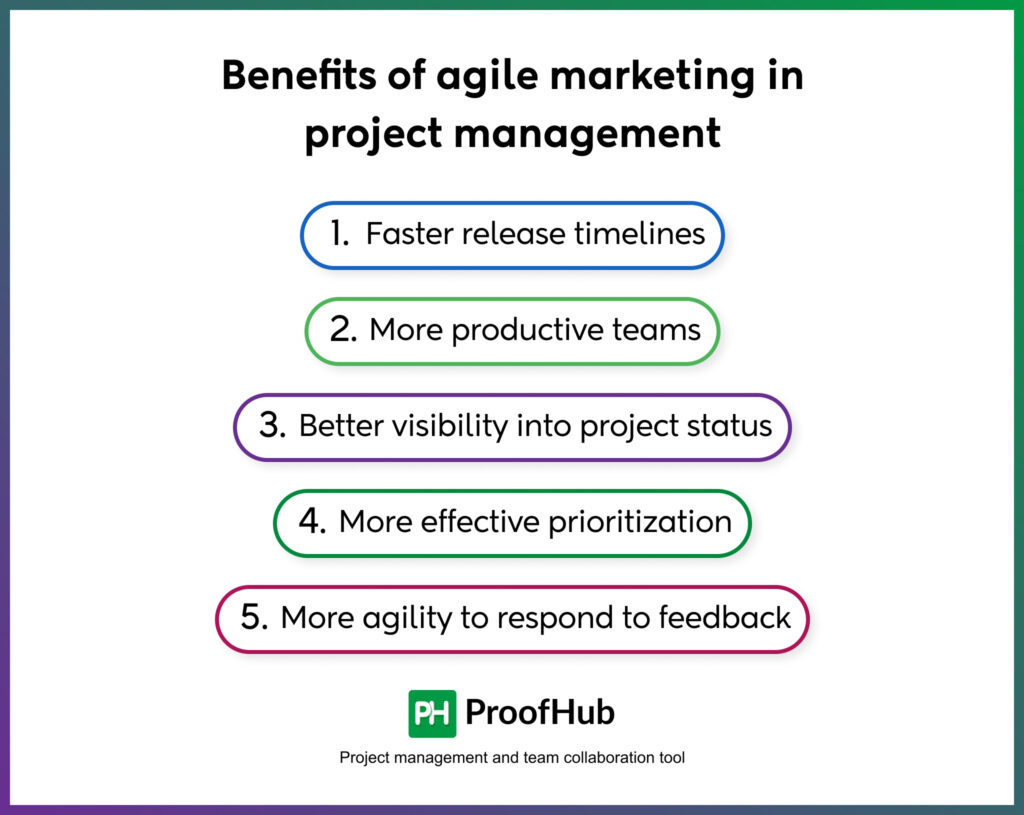 Benefits of agile marketing in project management

1. Faster release timelines

2. More productive teams

3. Better visibility into project status

4. More effective prioritization

5. More agility to respond to feedback

PH ProofHub

Project management and team collaboration tool